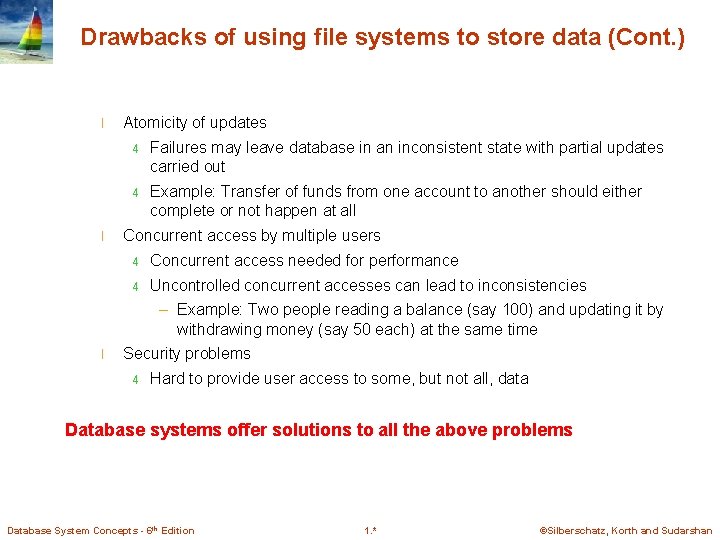 Drawbacks of using file systems to store data (Cont.)

l Atomicity of updates

4 Failures may leave database in an inconsistent state with partial updates carried out

4 Example: Transfer of funds from one account to another should either complete or not happen at all

l Concurrent access by multiple users

4 Concurrent access needed for performance

4 Uncontrolled concurrent accesses can lead to inconsistencies

– Example: Two people reading a balance (say 100) and updating it by withdrawing money (say 50 each) at the same time

l Security problems

4 Hard to provide user access to some, but not all, data

Database systems offer solutions to all the above problems

Database System Concepts - 6$^{th}$ Edition

1.*

©Silberschatz, Korth and Sudarshan